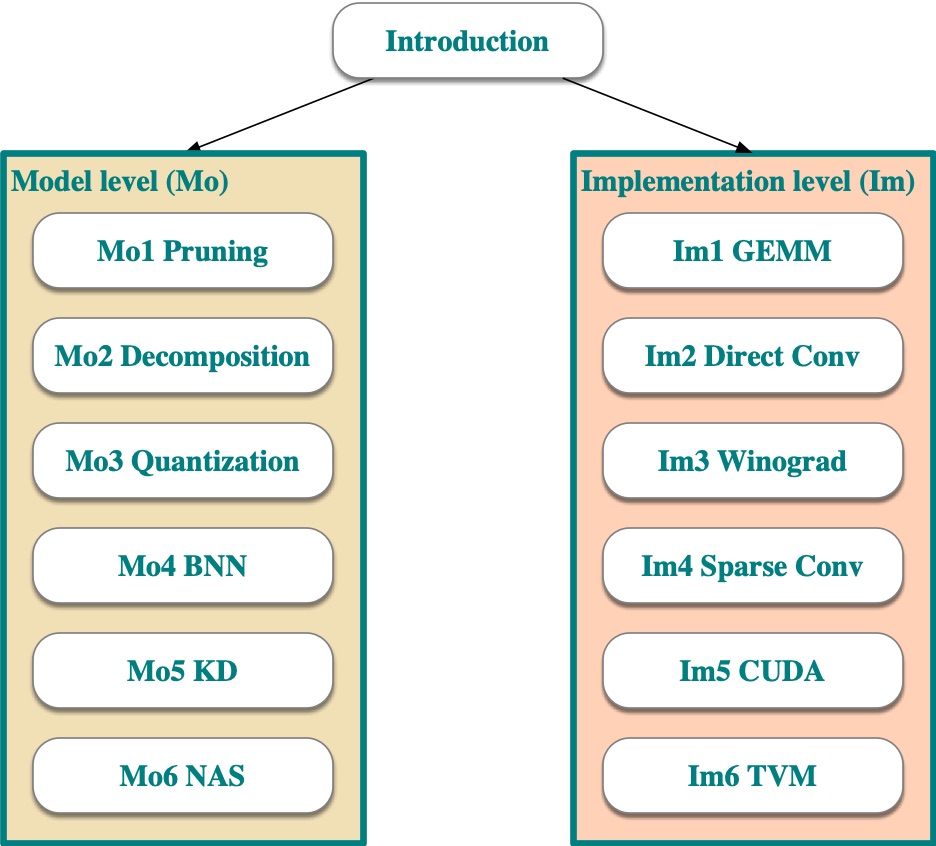 Introduction

Model level (Mo)

Mo1 Pruning

Mo2 Decomposition

Mo3 Quantization

Mo4 BNN

Mo5 KD

Mo6 NAS

Implementation level (Im)

Im1 GEMM

Im2 Direct Conv

Im3 Winograd

Im4 Sparse Conv

Im5 CUDA

Im6 TVM